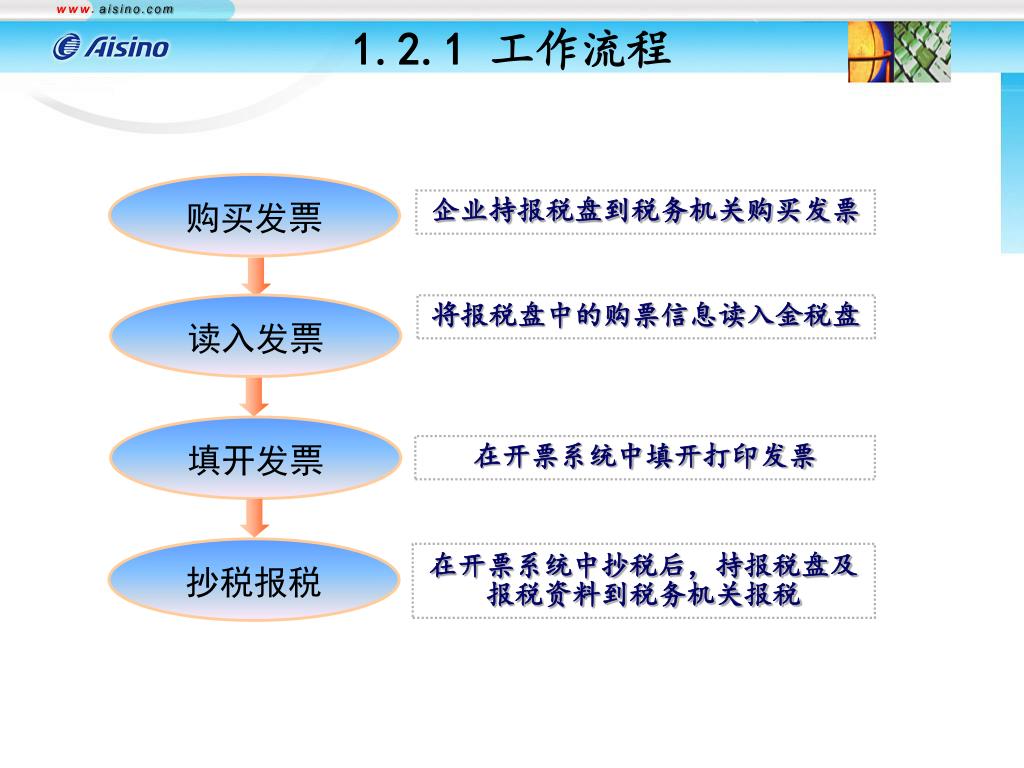 www.aisino.com

Aisino

1.2.1 工作流程

购买发票

企业持报税盘到税务机关购买发票

读入发票

将报税盘中的购票信息读入金税盘

填开发票

在开票系统中填开打印发票

抄税报税

在开票系统中抄税后，持报税盘及报税资料到税务机关报税